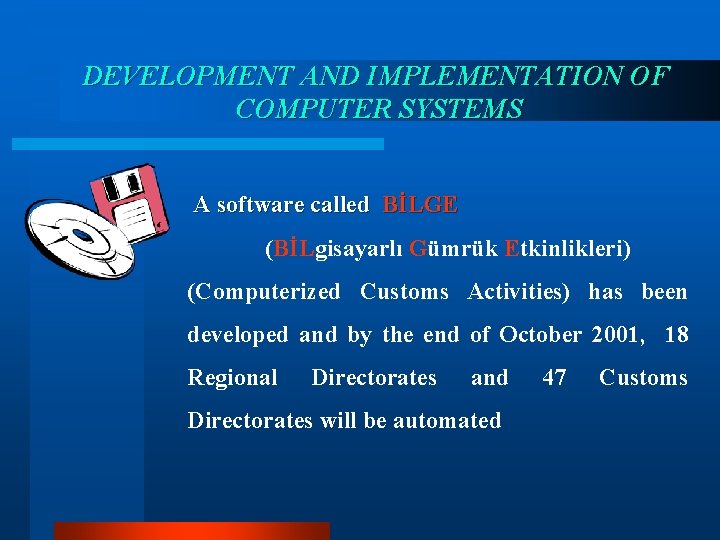 DEVELOPMENT AND IMPLEMENTATION OF COMPUTER SYSTEMS

A software called BİLGE

(BİLgisayarlı Gümrük Etkinlikleri)

(Computerized Customs Activities) has been developed and by the end of October 2001, 18 Regional Directorates and 47 Customs Directorates will be automated